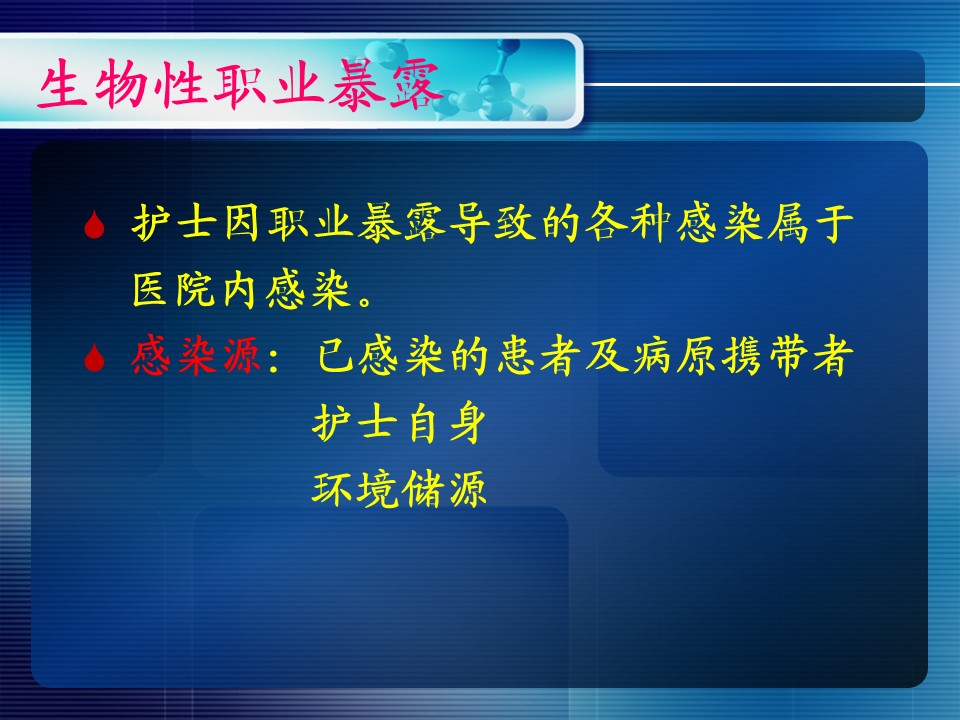 生物性职业暴露

护士因职业暴露导致的各种感染属于医院内感染。

感染源：已感染的患者及病原携带者

护士自身

环境储源